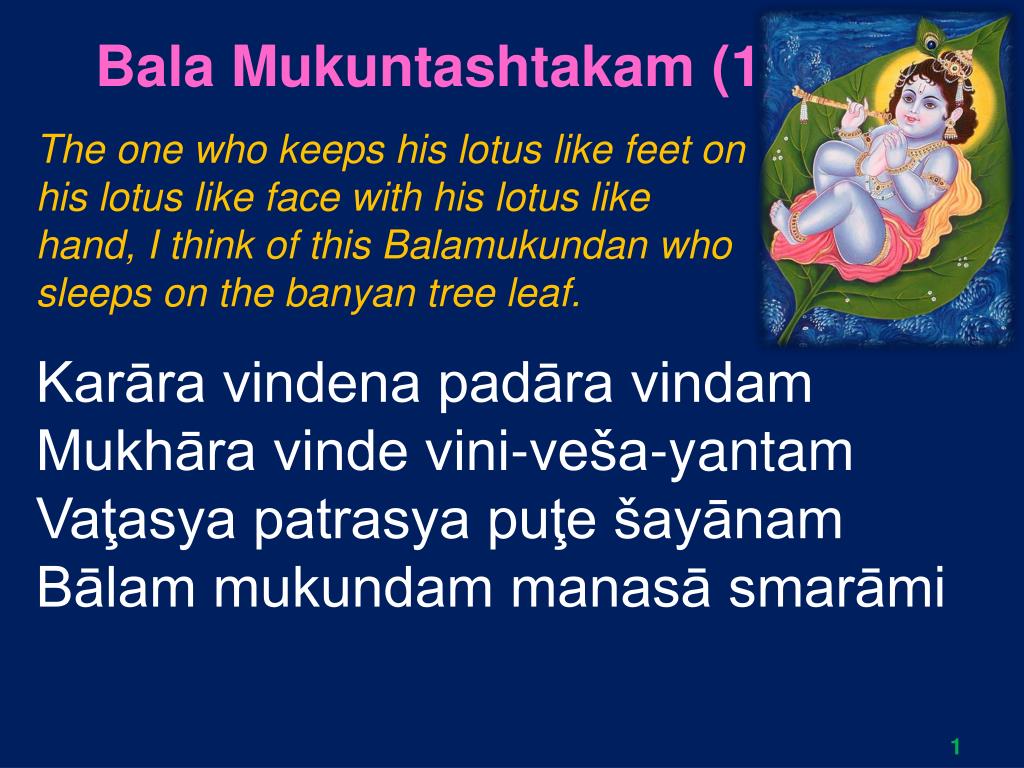 Bala Mukuntashtakam (1

The one who keeps his lotus like feet on his lotus like face with his lotus like hand, I think of this Balamukundan who sleeps on the banyan tree leaf.

Karāra vindena padāra vindam
Mukhāra vinde vini-veša-yantam
Vaţasya patrasya puţe šayānam
Bālam mukundam manasā smarāmi

1